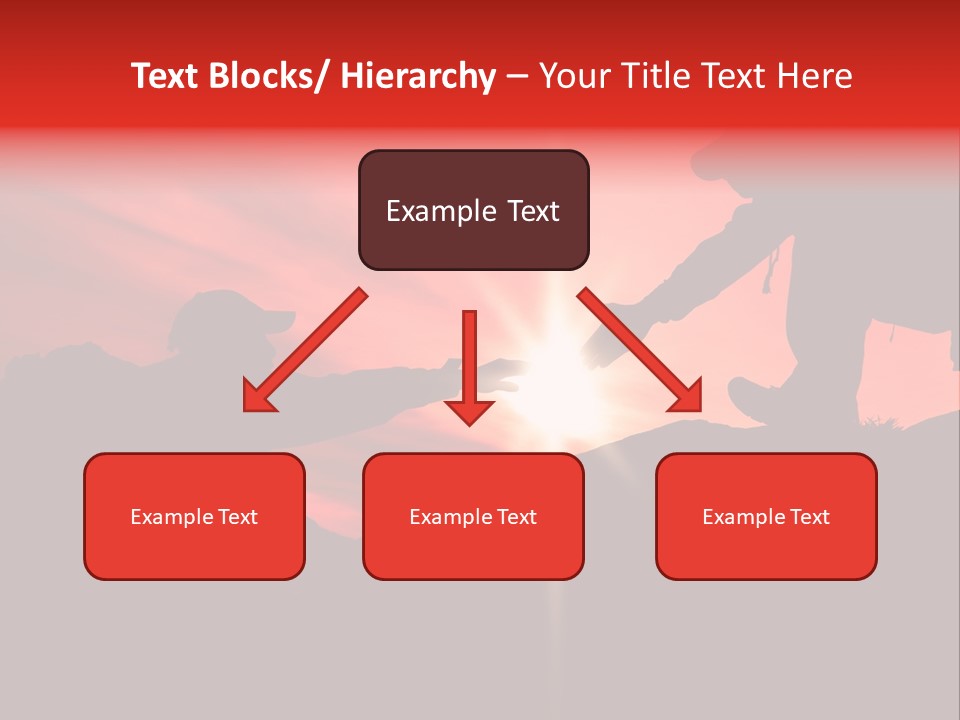 Text Blocks/ Hierarchy – Your Title Text Here

Example Text

Example Text

Example Text

Example Text